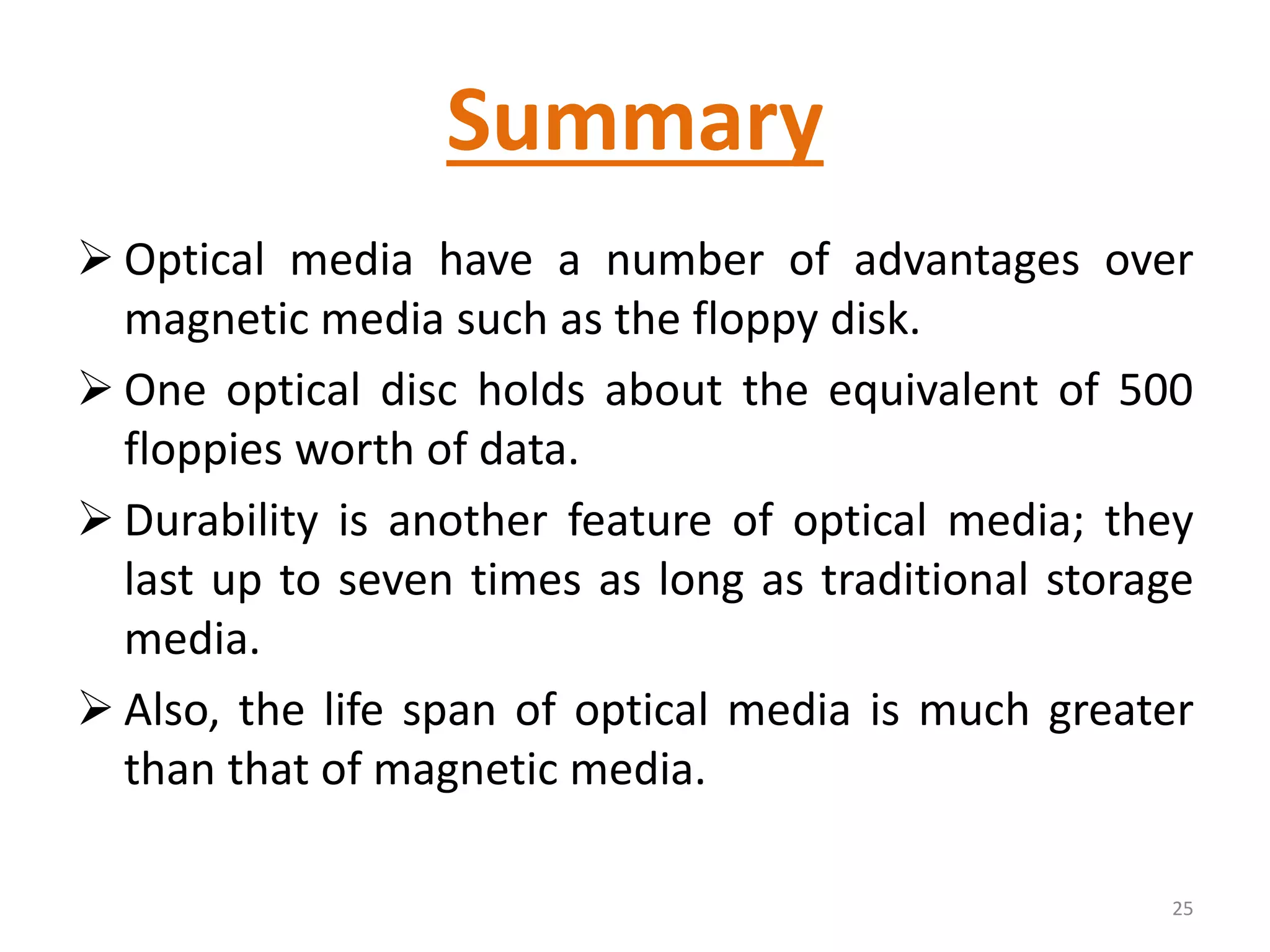 Summary

➢ Optical media have a number of advantages over magnetic media such as the floppy disk.

➢ One optical disc holds about the equivalent of 500 floppies worth of data.

➢ Durability is another feature of optical media; they last up to seven times as long as traditional storage media.

➢ Also, the life span of optical media is much greater than that of magnetic media.

25